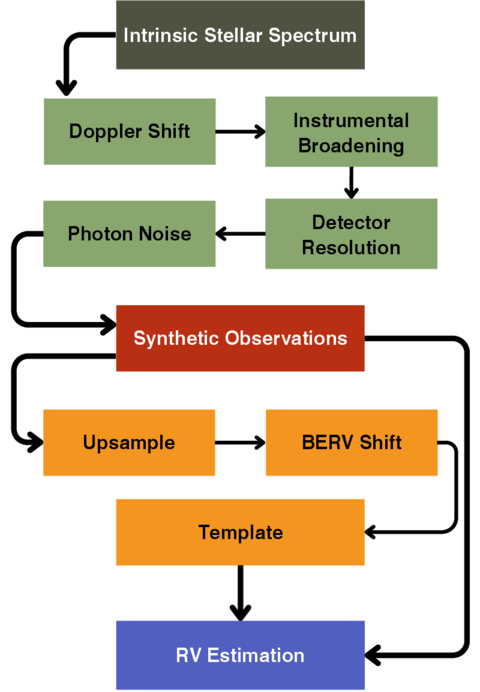 Intrinsic Stellar Spectrum

Doppler Shift

Instrumental Broadening

Detector Resolution

Photon Noise

Synthetic Observations

Upsample

BERV Shift

Template

RV Estimation